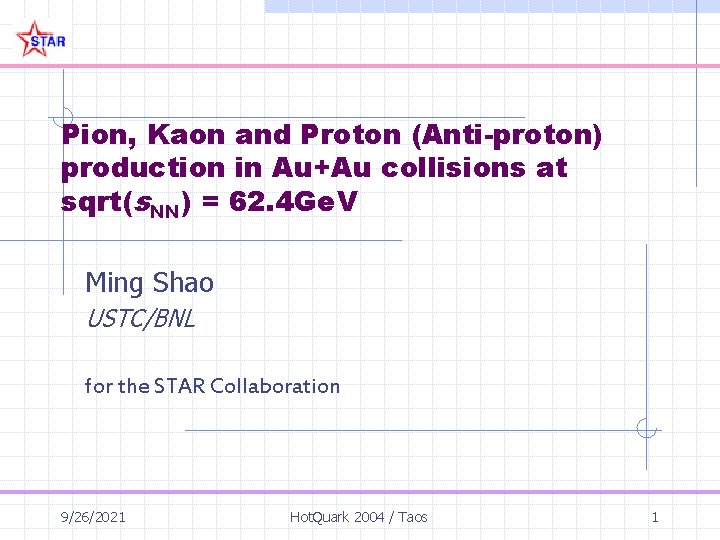 STAR

Pion, Kaon and Proton (Anti-proton) production in Au+Au collisions at sqrt($s_{NN}$) = 62.4GeV

Ming Shao
USTC/BNL

for the STAR Collaboration

9/26/2021 HotQuark 2004 / Taos 1